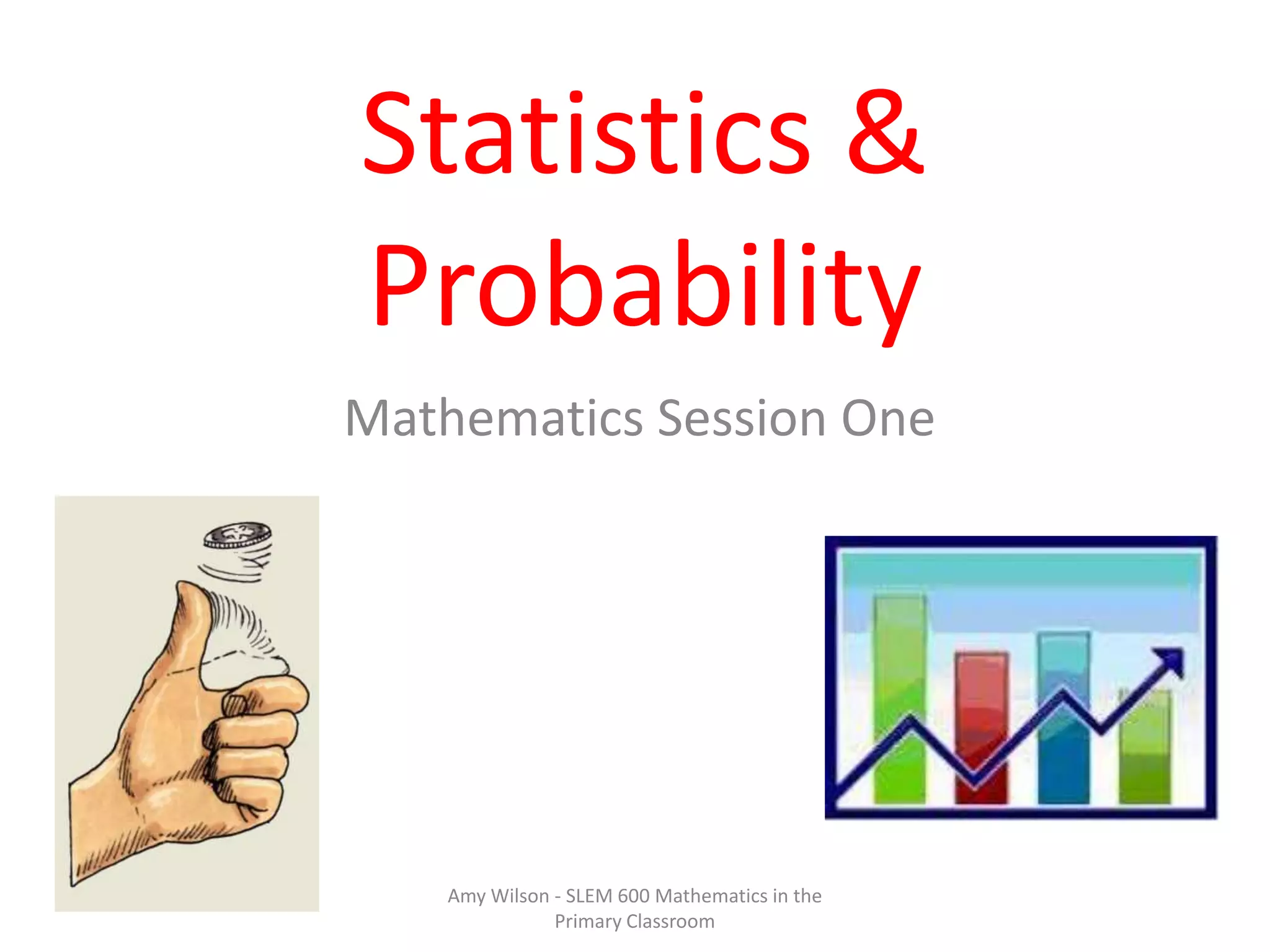 Statistics & Probability

Mathematics Session One

Amy Wilson - SLEM 600 Mathematics in the Primary Classroom